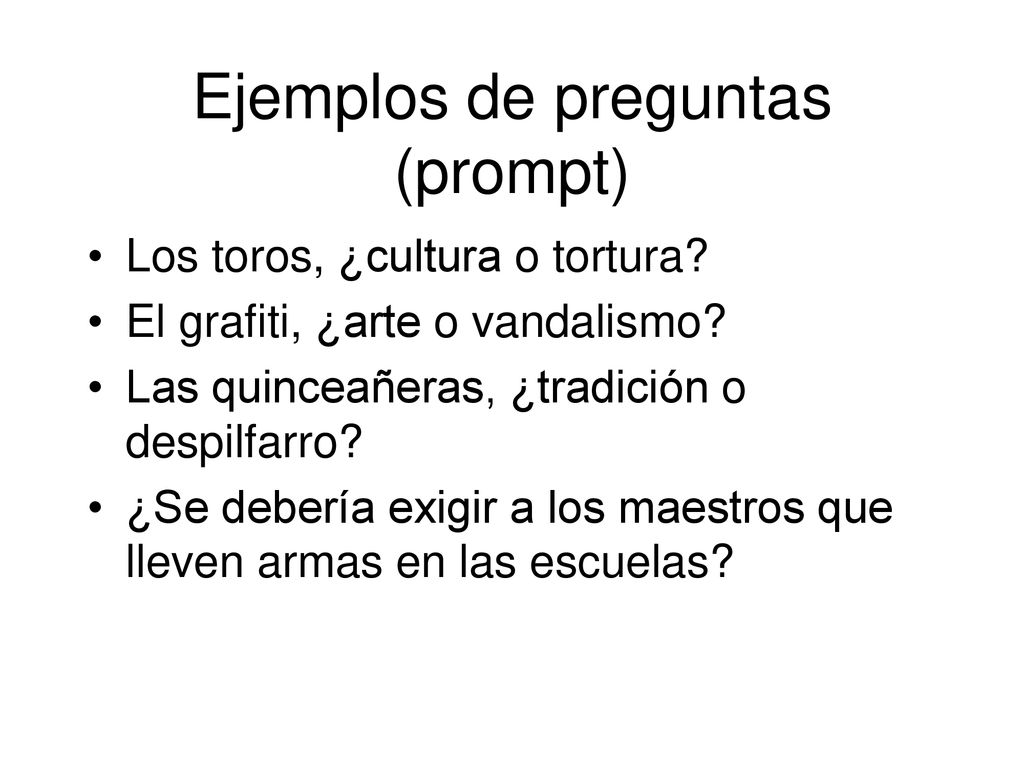 Ejemplos de preguntas (prompt)

• Los toros, ¿cultura o tortura?
• El grafiti, ¿arte o vandalismo?
• Las quinceañeras, ¿tradición o despilfarro?
• ¿Se debería exigir a los maestros que lleven armas en las escuelas?